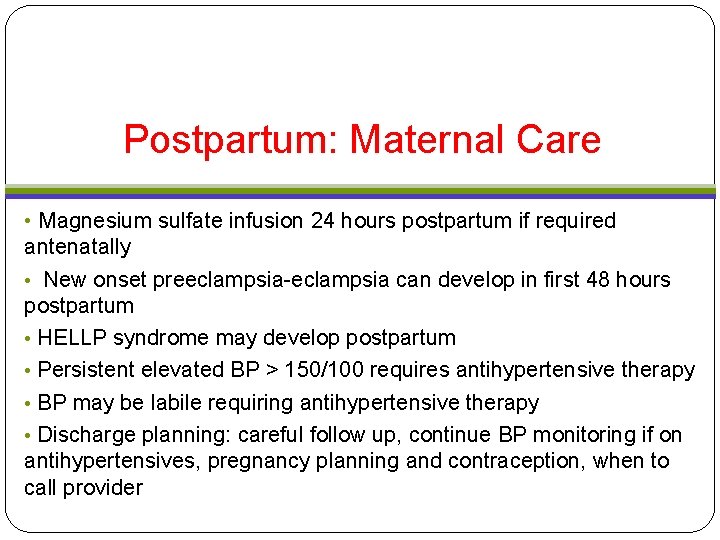 Postpartum: Maternal Care

• Magnesium sulfate infusion 24 hours postpartum if required antenatally

• New onset preeclampsia-eclampsia can develop in first 48 hours postpartum

• HELLP syndrome may develop postpartum

• Persistent elevated BP > 150/100 requires antihypertensive therapy

• BP may be labile requiring antihypertensive therapy

• Discharge planning: careful follow up, continue BP monitoring if on antihypertensives, pregnancy planning and contraception, when to call provider